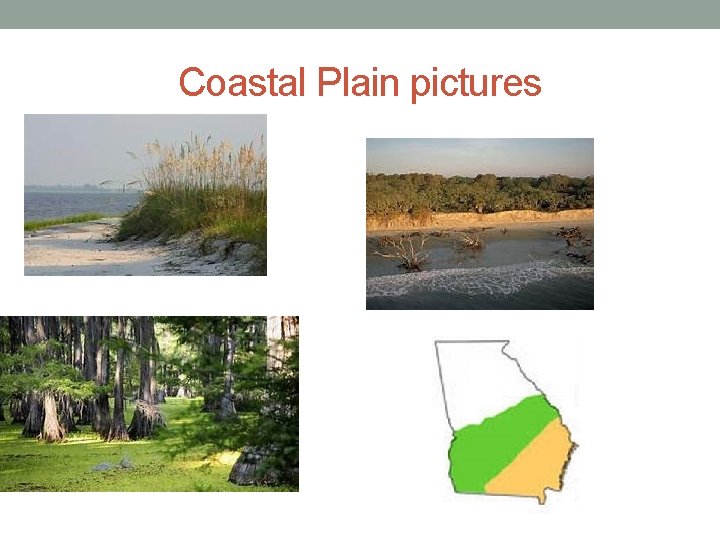 Coastal Plain pictures